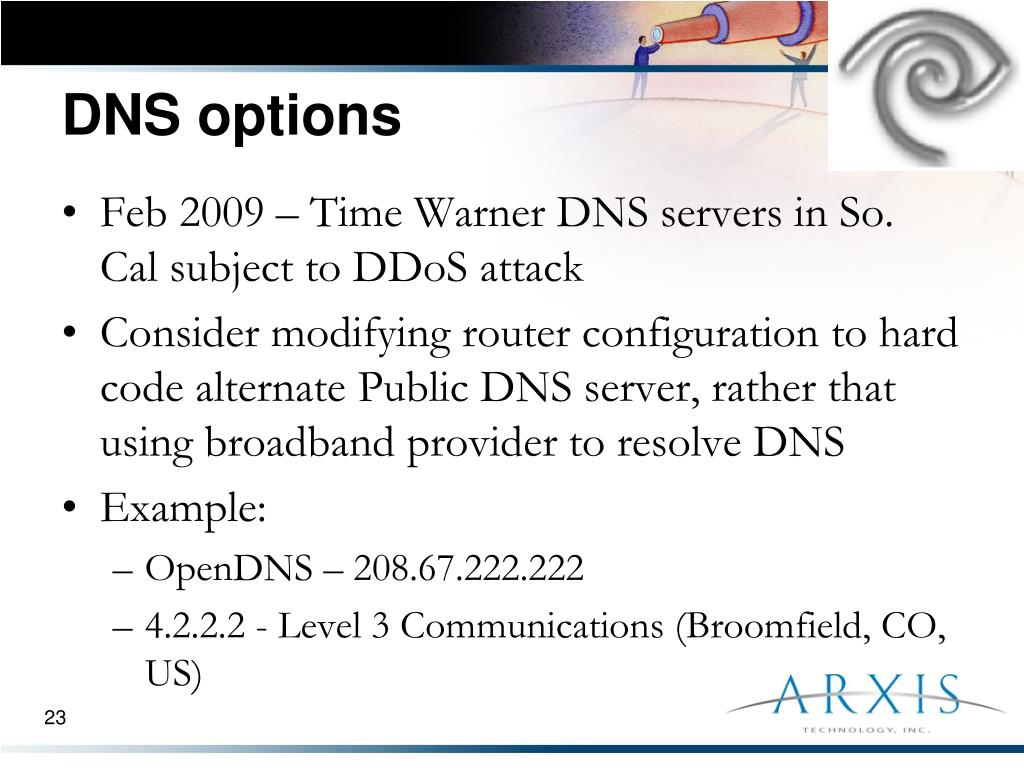 DNS options

• Feb 2009 – Time Warner DNS servers in So. Cal subject to DDoS attack
• Consider modifying router configuration to hard code alternate Public DNS server, rather that using broadband provider to resolve DNS
• Example:
– OpenDNS – 208.67.222.222
– 4.2.2.2 - Level 3 Communications (Broomfield, CO, US)

23

ARXIS
TECHNOLOGY, INC.